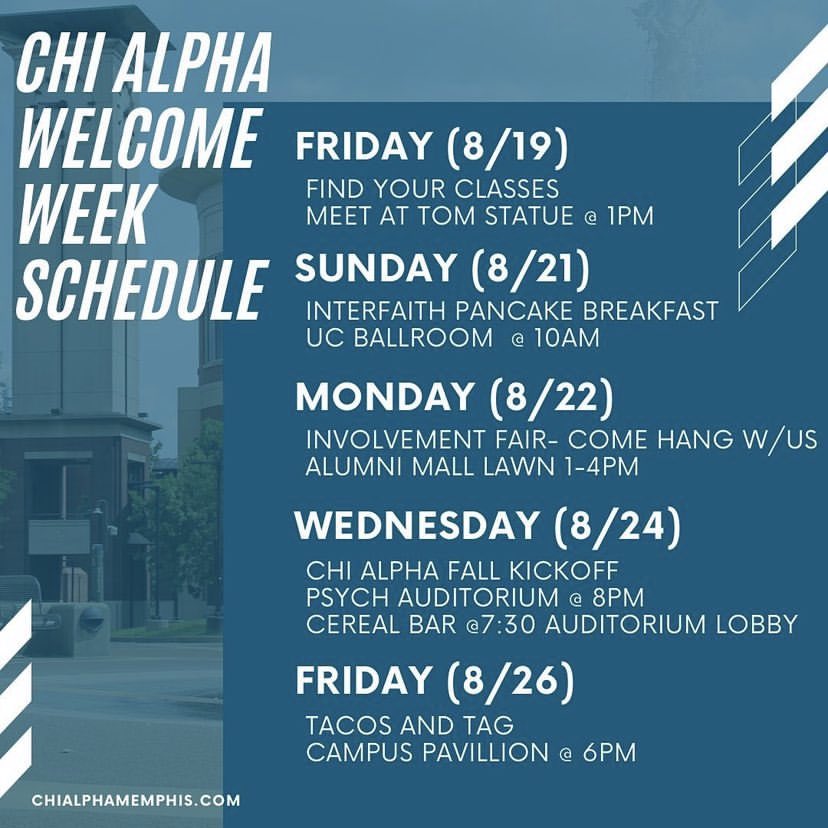 CHI ALPHA WELCOME WEEK SCHEDULE

FRIDAY (8/19)
FIND YOUR CLASSES
MEET AT TOM STATUE @ 1PM

SUNDAY (8/21)
INTERFAITH PANCAKE BREAKFAST
UC BALLROOM @ 10AM

MONDAY (8/22)
INVOLVEMENT FAIR- COME HANG W/US
ALUMNI MALL LAWN 1-4PM

WEDNESDAY (8/24)
CHI ALPHA FALL KICKOFF
PSYCH AUDITORIUM @ 8PM
CEREAL BAR @7:30 AUDITORIUM LOBBY

FRIDAY (8/26)
TACOS AND TAG
CAMPUS PAVILLION @ 6PM

CHIALPHAMEMPHIS.COM